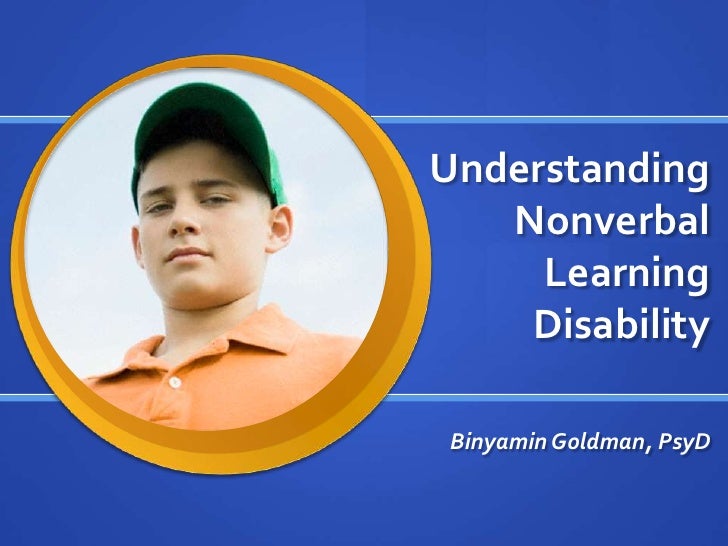 Understanding Nonverbal Learning Disability

Binyamin Goldman, PsyD